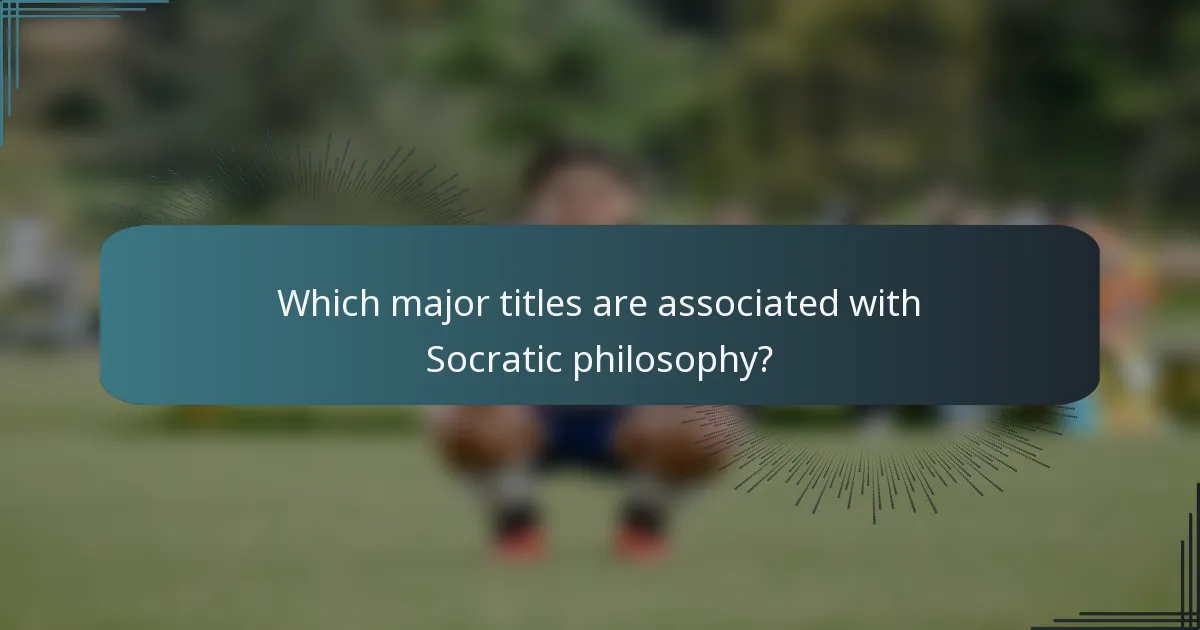 Which major titles are associated with Socratic philosophy?